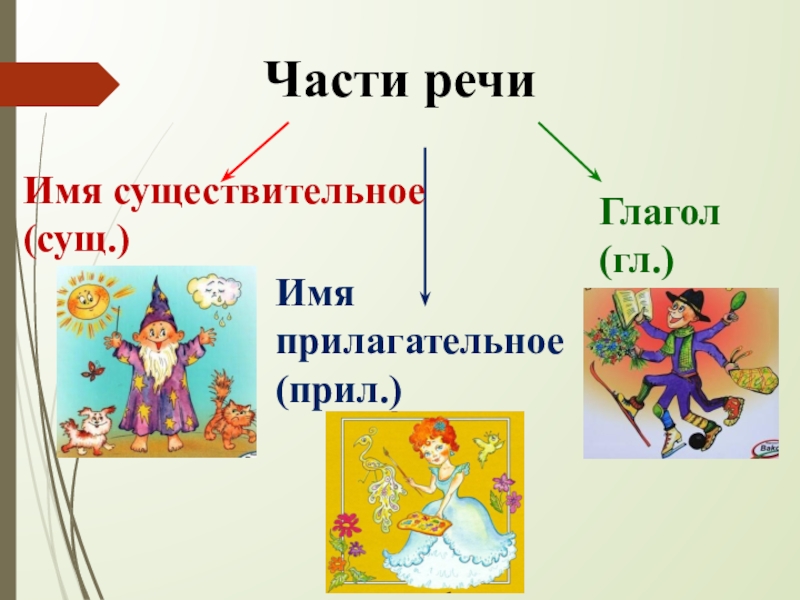 Части речи

Имя существительное (сущ.)

Имя прилагательное (прил.)

Глагол (гл.)